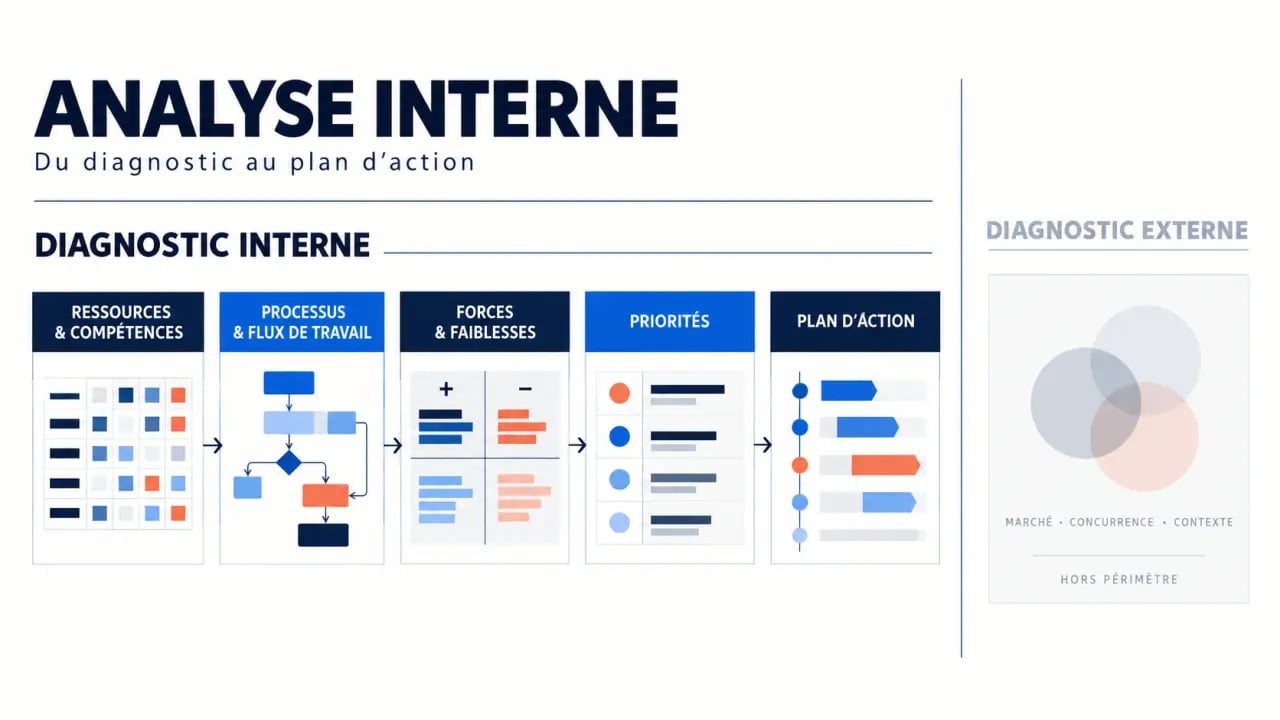 ANALYSE INTERNE

Du diagnostic au plan d'action

DIAGNOSTIC INTERNE

RESSOURCES & COMPÉTENCES

PROCESSUS & FLUX DE TRAVAIL

FORCES & FAIBLESSES

+

−

PRIORITÉS

PLAN D'ACTION

DIAGNOSTIC EXTERNE

MARCHÉ • CONCURRENCE • CONTEXTE

HORS PÉRIMÈTRE